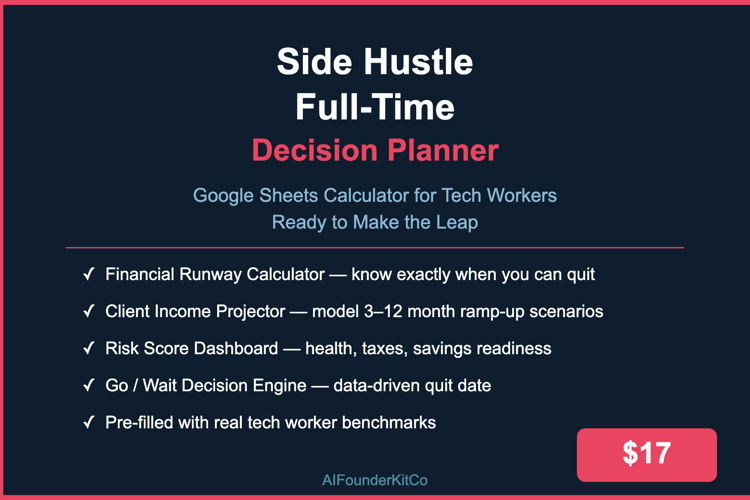 Side Hustle
Full-Time
Decision Planner

Google Sheets Calculator for Tech Workers
Ready to Make the Leap

✓ Financial Runway Calculator — know exactly when you can quit

✓ Client Income Projector — model 3–12 month ramp-up scenarios

✓ Risk Score Dashboard — health, taxes, savings readiness

✓ Go / Wait Decision Engine — data-driven quit date

✓ Pre-filled with real tech worker benchmarks

$17

AIFounderKitCo